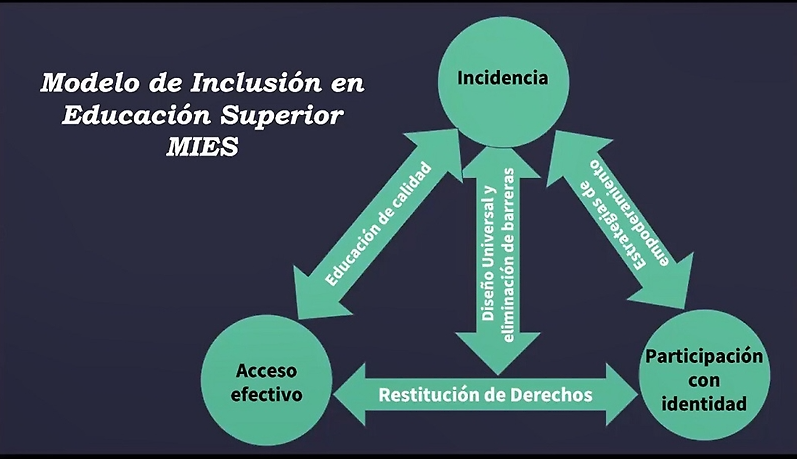 Modelo de Inclusión en Educación Superior MIES

Incidencia

Educación de calidad

Diseño Universal y eliminación de barreras

Estrategias de empoderamiento

Acceso efectivo

Restitución de Derechos

Participación con identidad